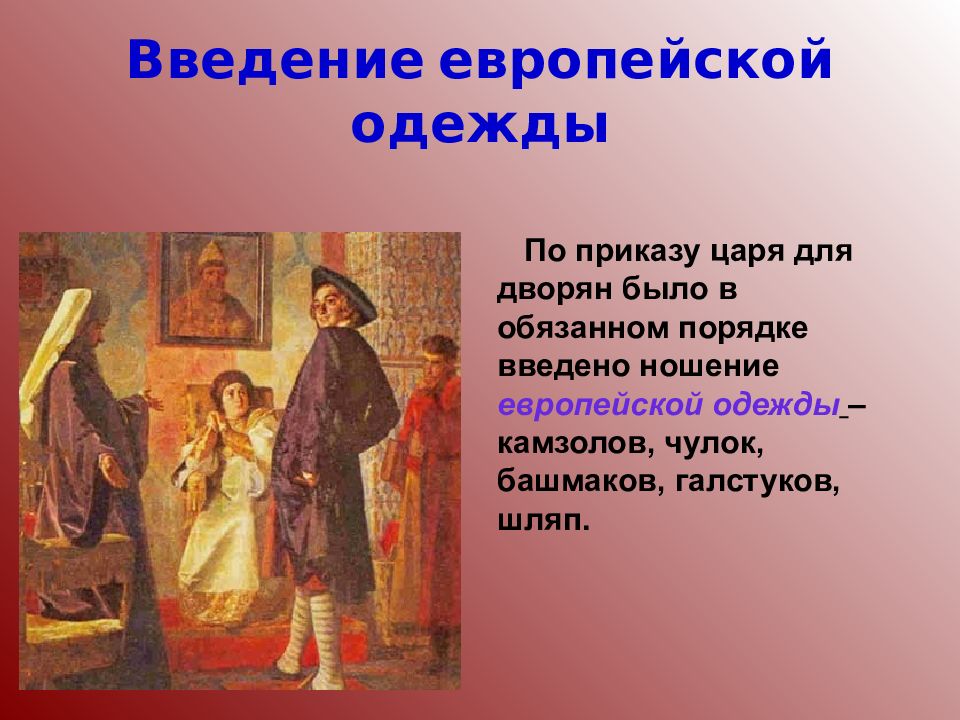 Введение европейской одежды

По приказу царя для дворян было в обязанном порядке введено ношение европейской одежды – камзолов, чулок, башмаков, галстуков, шляп.